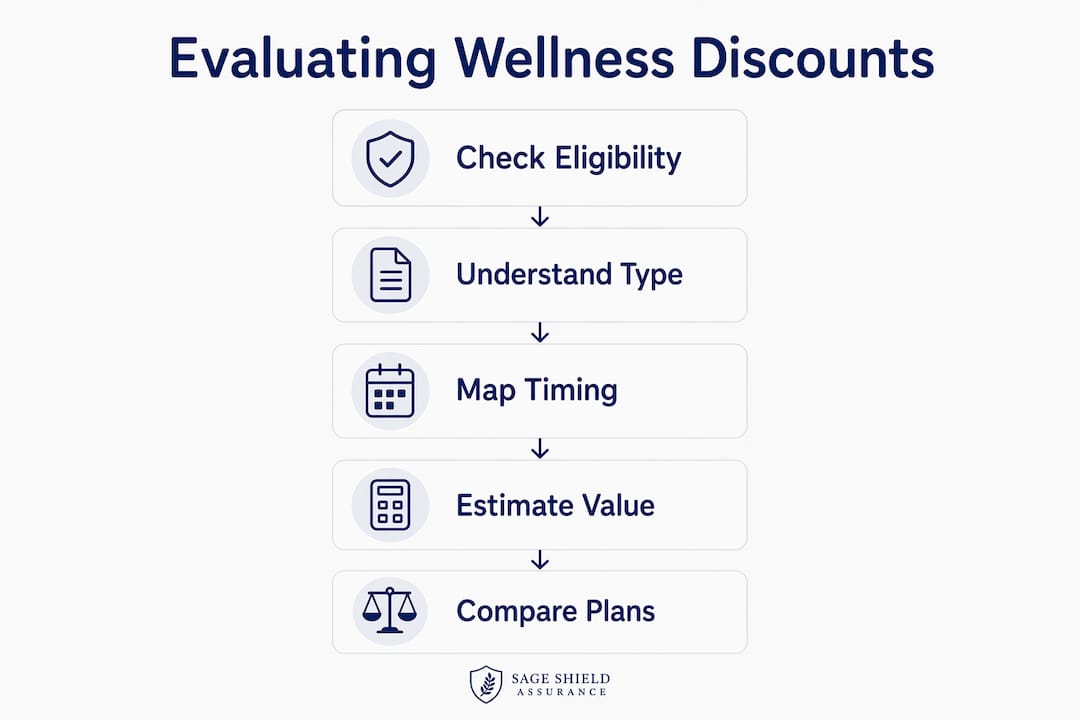 Evaluating Wellness Discounts

Check Eligibility

Understand Type

Map Timing

Estimate Value

Compare Plans

SAGE SHIELD
ASSURANCE